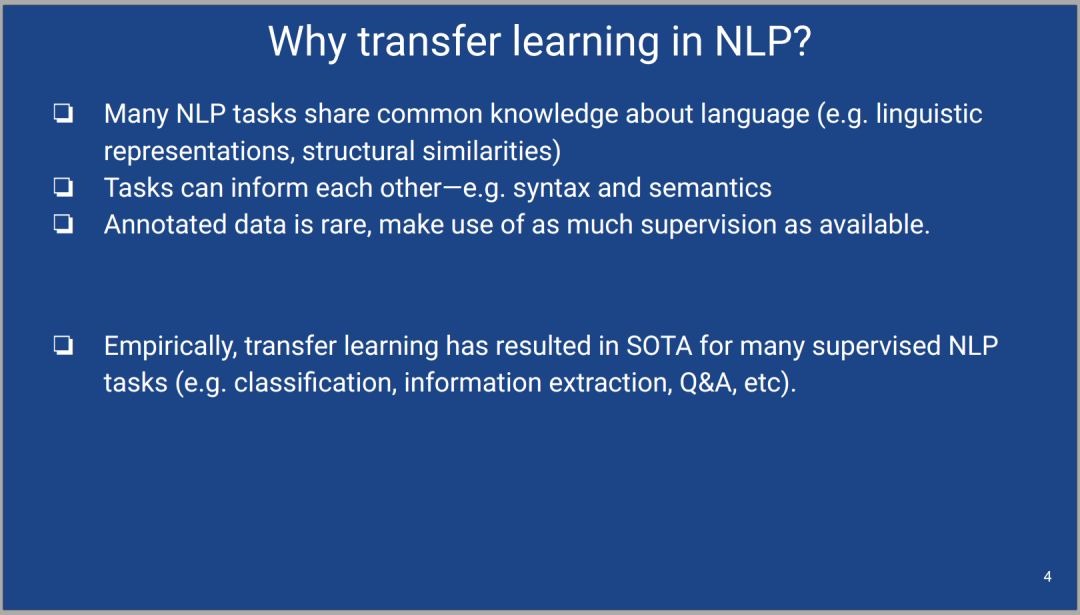 Why transfer learning in NLP?

❏ Many NLP tasks share common knowledge about language (e.g. linguistic representations, structural similarities)
❏ Tasks can inform each other—e.g. syntax and semantics
❏ Annotated data is rare, make use of as much supervision as available.

❏ Empirically, transfer learning has resulted in SOTA for many supervised NLP tasks (e.g. classification, information extraction, Q&A, etc).

4